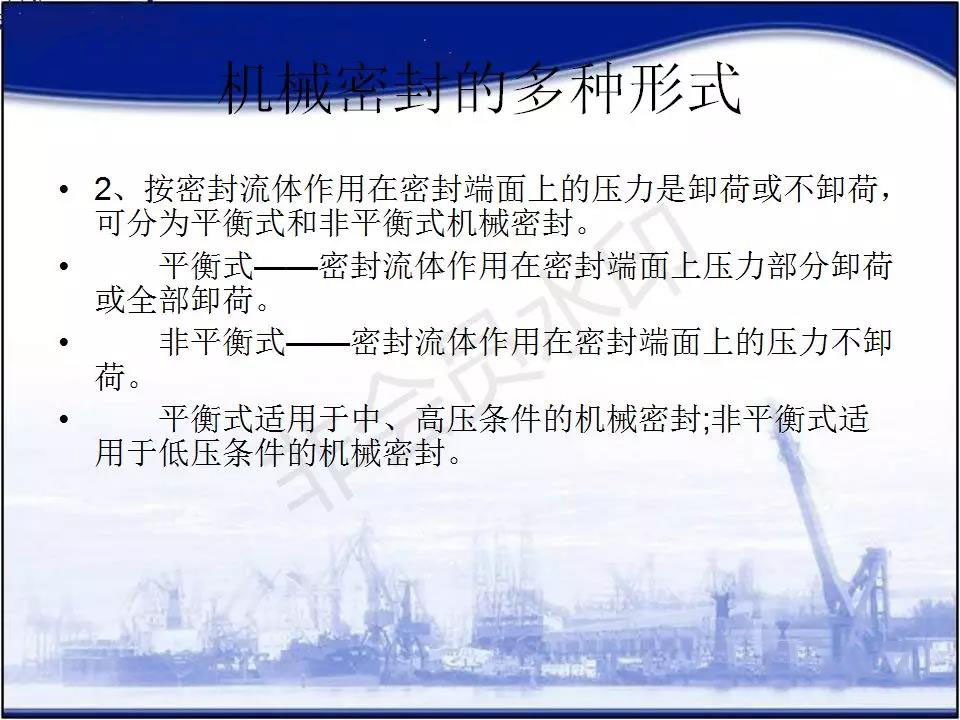 机械密封的多种形式

• 2、按密封流体作用在密封端面上的压力是卸荷或不卸荷，可分为平衡式和非平衡式机械密封。

• 平衡式——密封流体作用在密封端面上压力部分卸荷或全部卸荷。

• 非平衡式——密封流体作用在密封端面上的压力不卸荷。

• 平衡式适用于中、高压条件的机械密封;非平衡式适用于低压条件的机械密封。

非会员水印